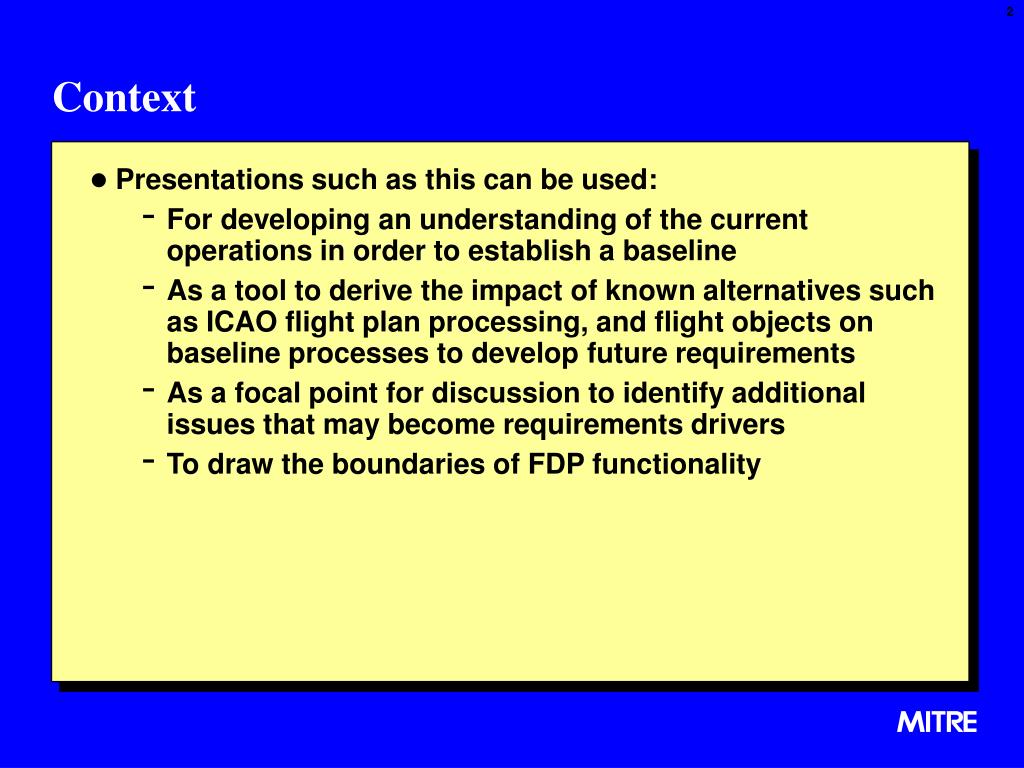 2

Context

● Presentations such as this can be used:

- For developing an understanding of the current operations in order to establish a baseline
- As a tool to derive the impact of known alternatives such as ICAO flight plan processing, and flight objects on baseline processes to develop future requirements
- As a focal point for discussion to identify additional issues that may become requirements drivers
- To draw the boundaries of FDP functionality

MITRE